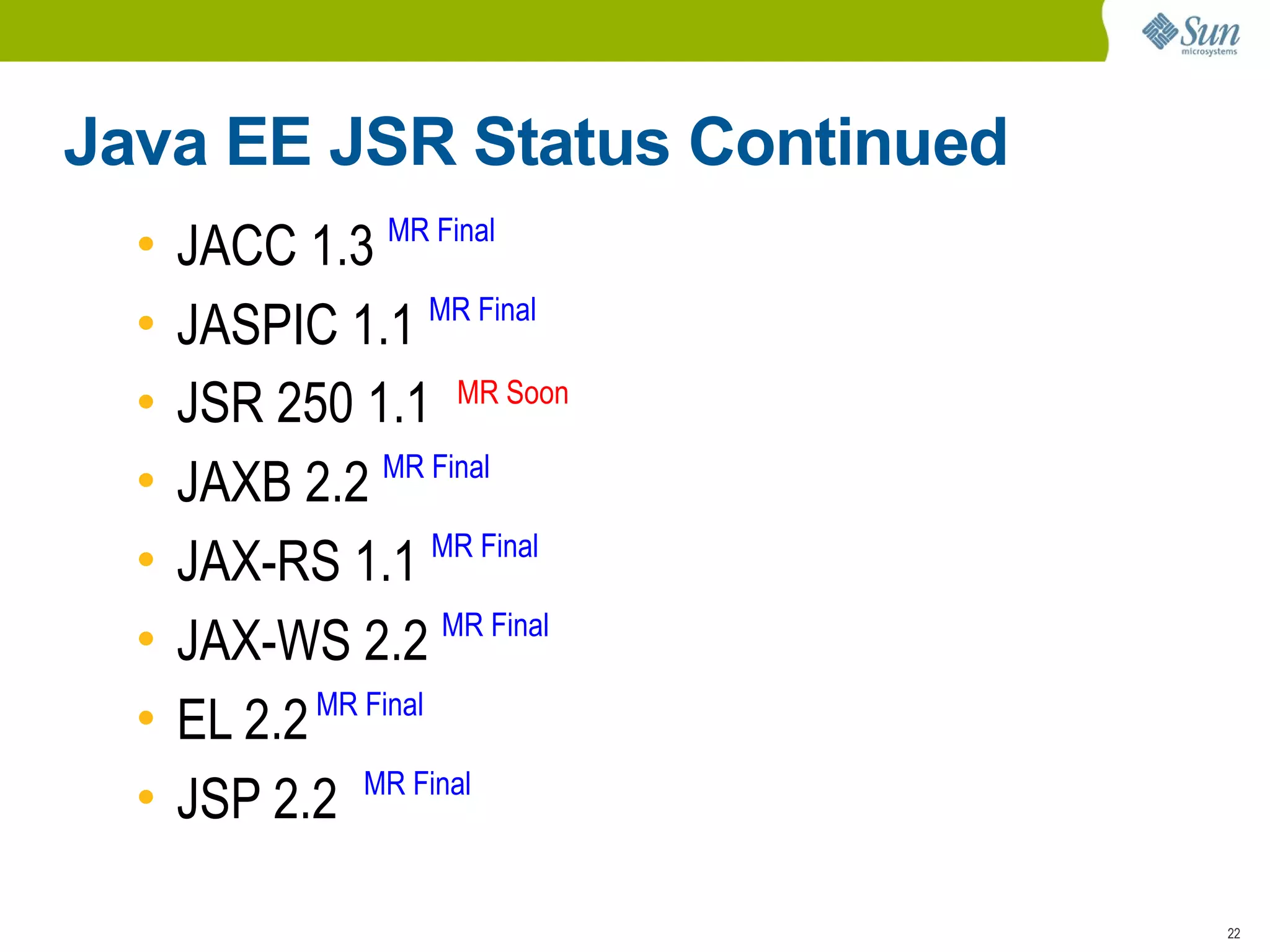 Sun microsystems

Java EE JSR Status Continued

• JACC 1.3 MR Final
• JASPIC 1.1 MR Final
• JSR 250 1.1 MR Soon
• JAXB 2.2 MR Final
• JAX-RS 1.1 MR Final
• JAX-WS 2.2 MR Final
• EL 2.2 MR Final
• JSP 2.2 MR Final

22